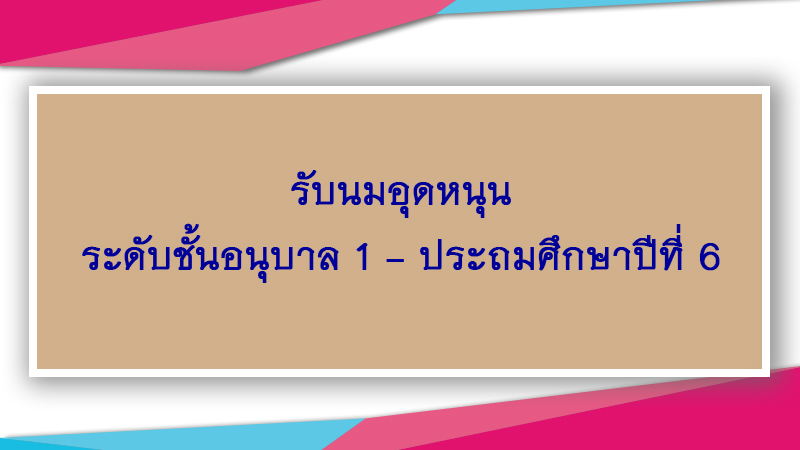 รับนมอุดหนุน
ระดับชั้นอนุบาล 1 – ประถมศึกษาปีที่ 6